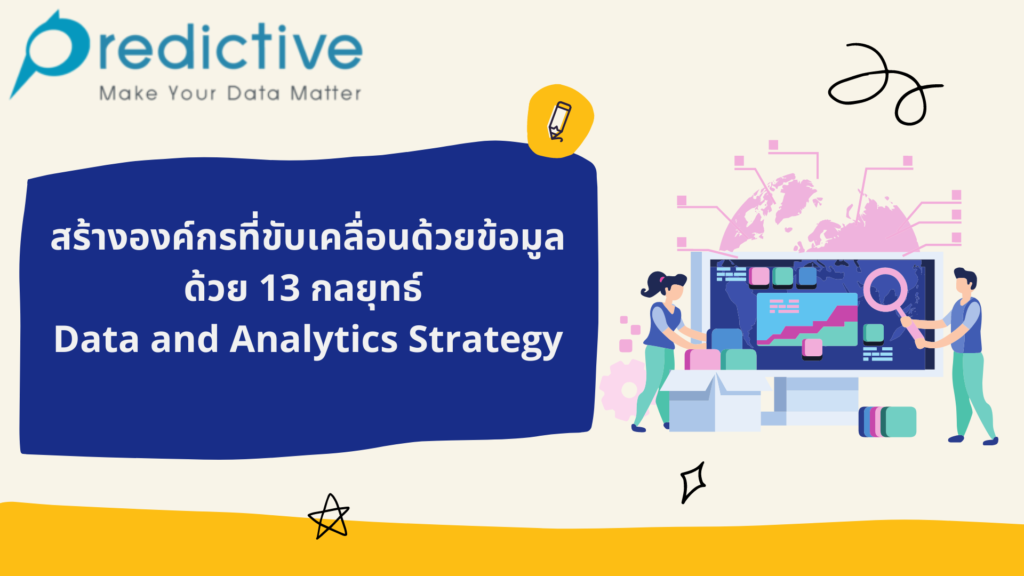 Predictive
Make Your Data Matter

สร้างองค์กรที่ขับเคลื่อนด้วยข้อมูล
ด้วย 13 กลยุทธ์
Data and Analytics Strategy